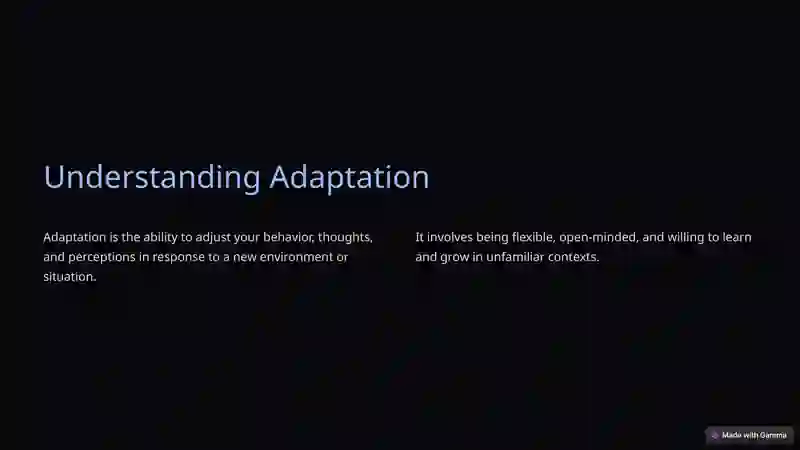 Understanding Adaptation

Adaptation is the ability to adjust your behavior, thoughts, and perceptions in response to a new environment or situation.

It involves being flexible, open-minded, and willing to learn and grow in unfamiliar contexts.

Made with Gamma